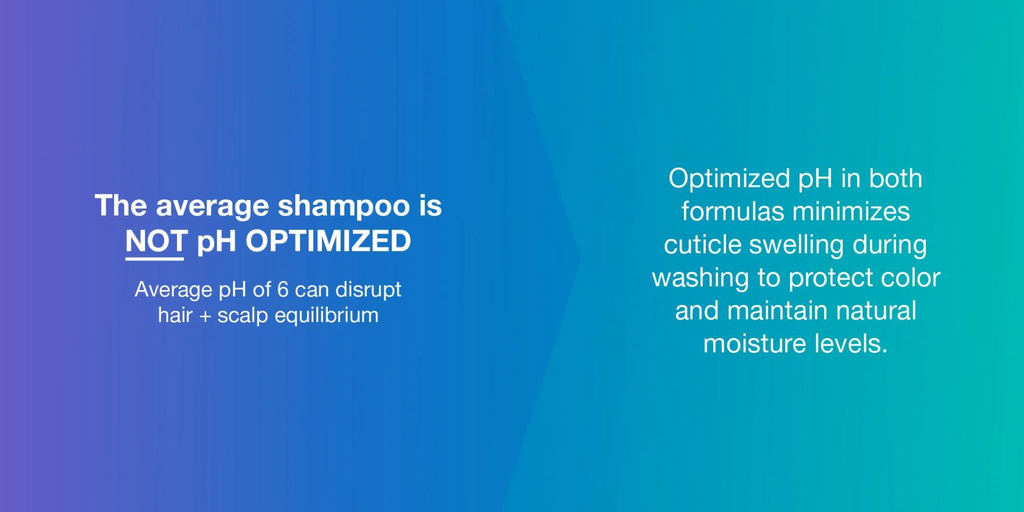 The average shampoo is NOT pH OPTIMIZED

Average pH of 6 can disrupt hair + scalp equilibrium

Optimized pH in both formulas minimizes cuticle swelling during washing to protect color and maintain natural moisture levels.